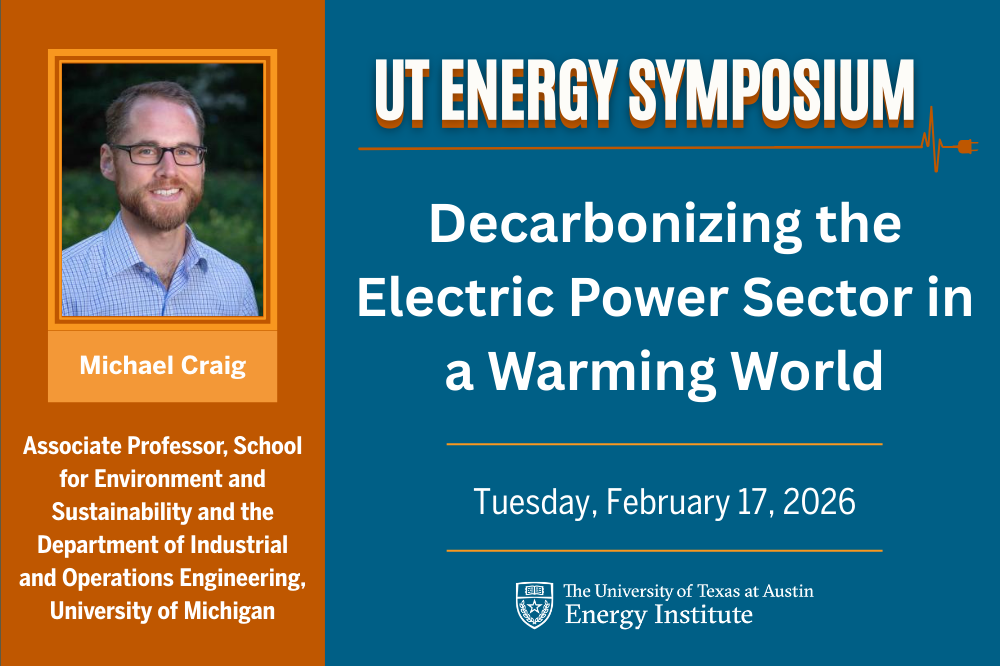 Michael Craig

Associate Professor, School for Environment and Sustainability and the Department of Industrial and Operations Engineering, University of Michigan

UT ENERGY SYMPOSIUM

Decarbonizing the Electric Power Sector in a Warming World

Tuesday, February 17, 2026

The University of Texas at Austin
Energy Institute